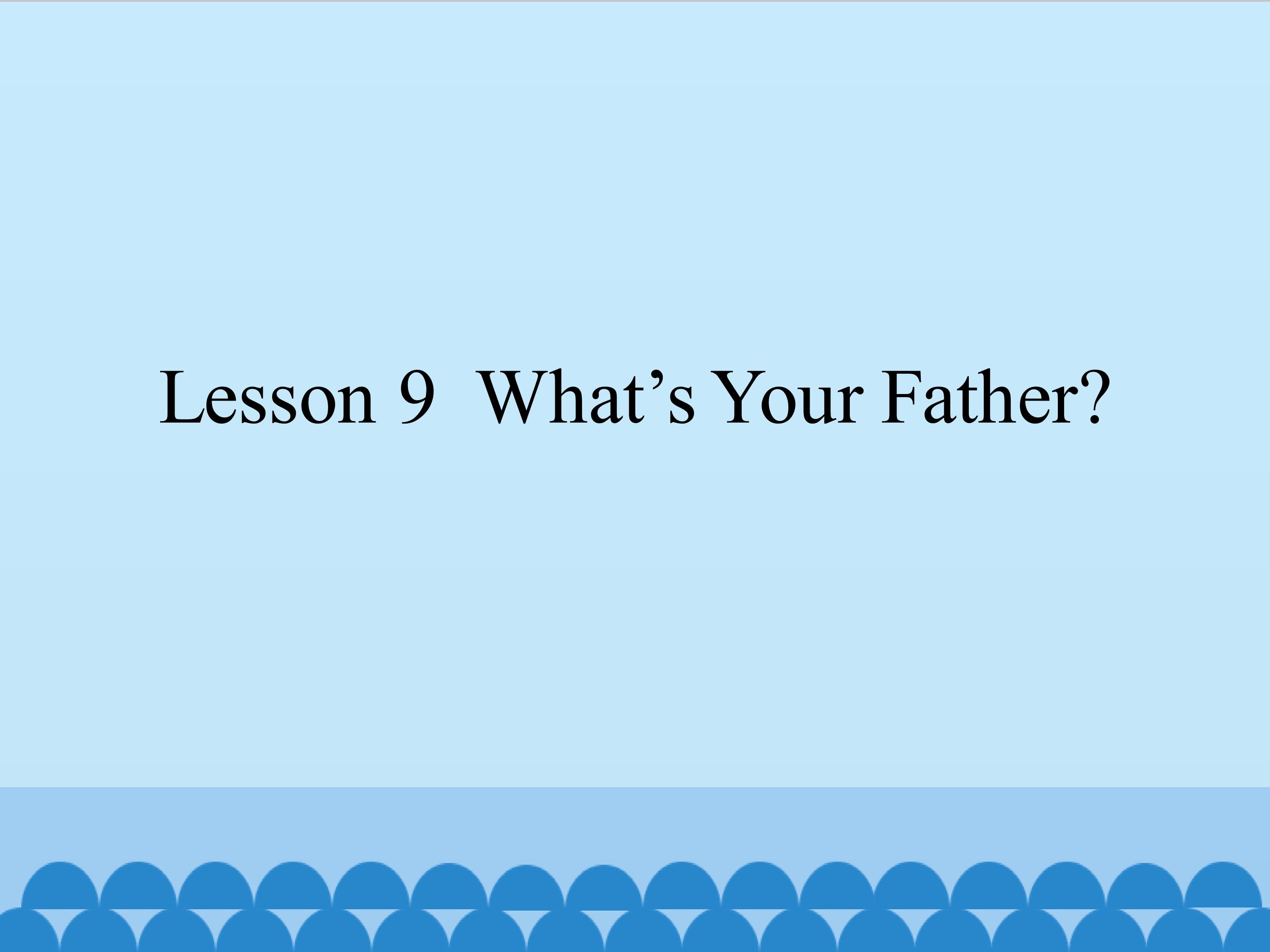 Lesson 9  What’s Your Father?